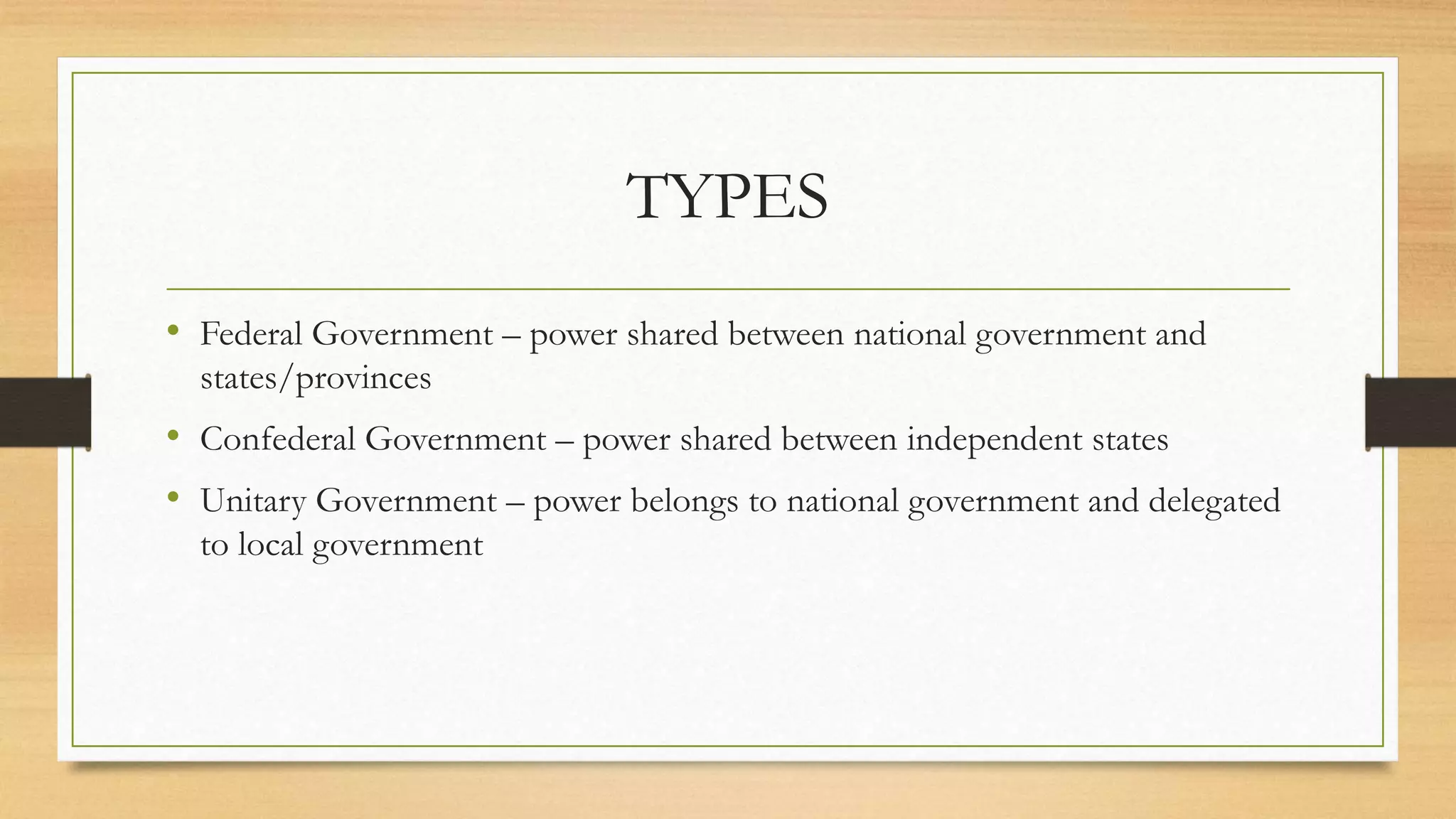 TYPES

• Federal Government – power shared between national government and states/provinces
• Confederal Government – power shared between independent states
• Unitary Government – power belongs to national government and delegated to local government